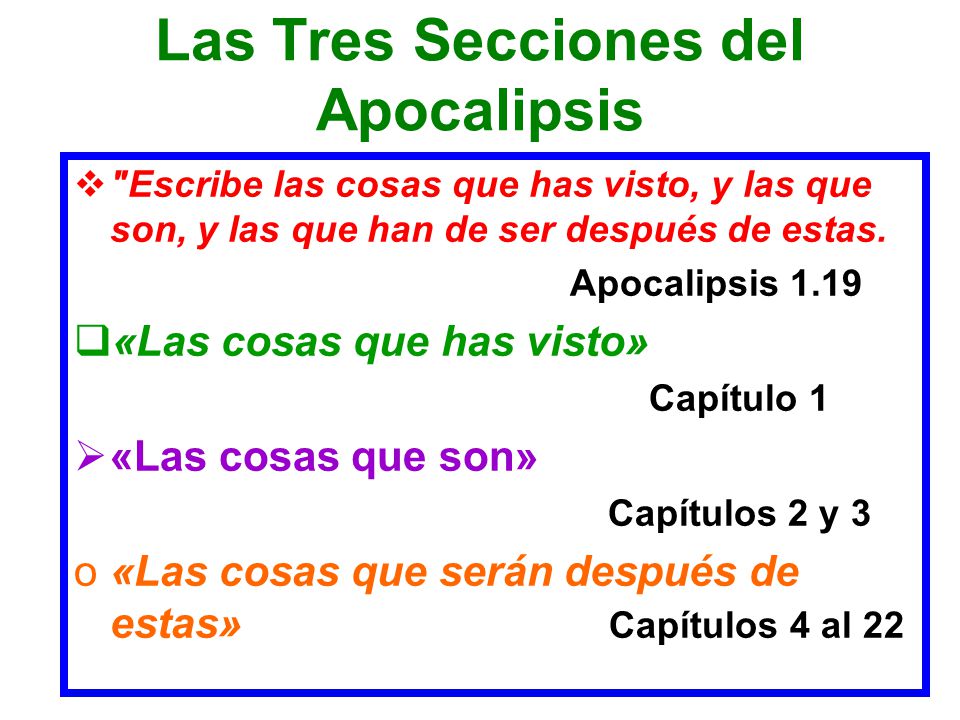 Las Tres Secciones del Apocalipsis

❖ "Escribe las cosas que has visto, y las que son, y las que han de ser después de estas.

Apocalipsis 1.19

❑ «Las cosas que has visto»

Capítulo 1

➢ «Las cosas que son»

Capítulos 2 y 3

o «Las cosas que serán después de estas»

Capítulos 4 al 22